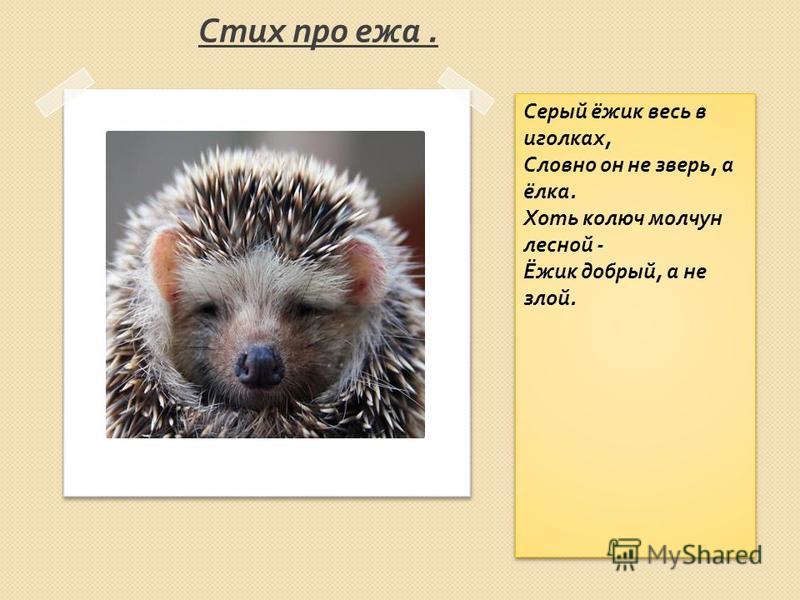 Стих про ежа .

Серый ёжик весь в иголках,
Словно он не зверь, а ёлка.
Хоть колюч молчун лесной -
Ёжик добрый, а не злой.

MyShared